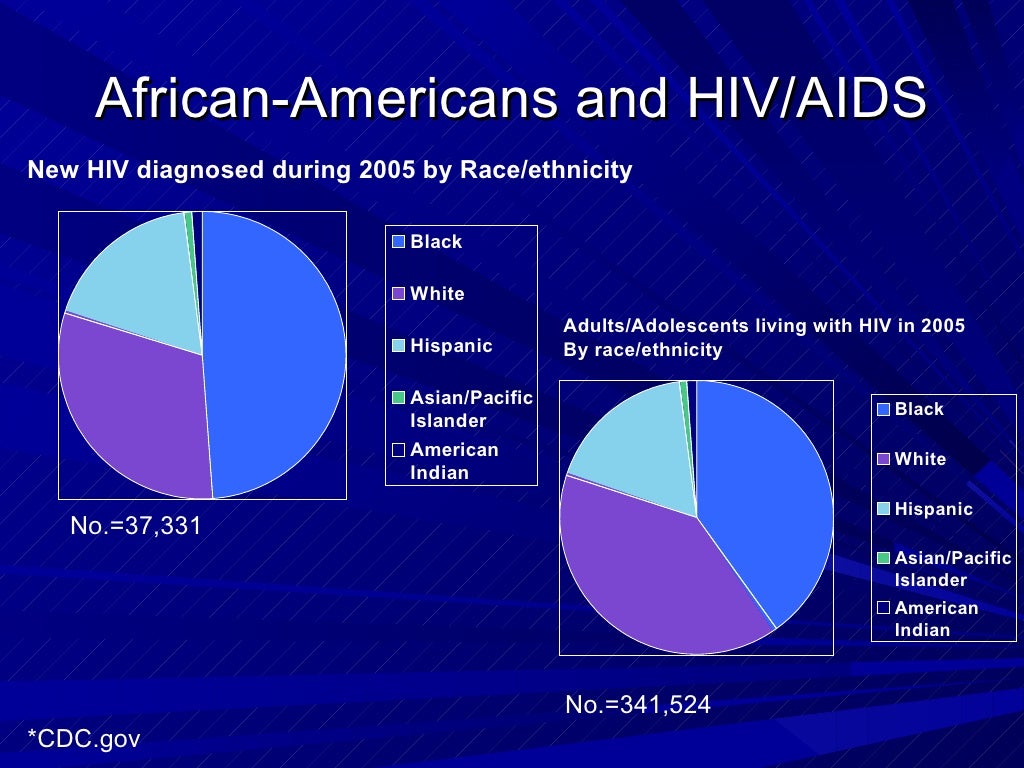 African-Americans and HIV/AIDS

New HIV diagnosed during 2005 by Race/ethnicity

Black
White
Hispanic
Asian/Pacific Islander
American Indian

No.=37,331

Adults/Adolescents living with HIV in 2005
By race/ethnicity

Black
White
Hispanic
Asian/Pacific Islander
American Indian

No.=341,524

*CDC.gov